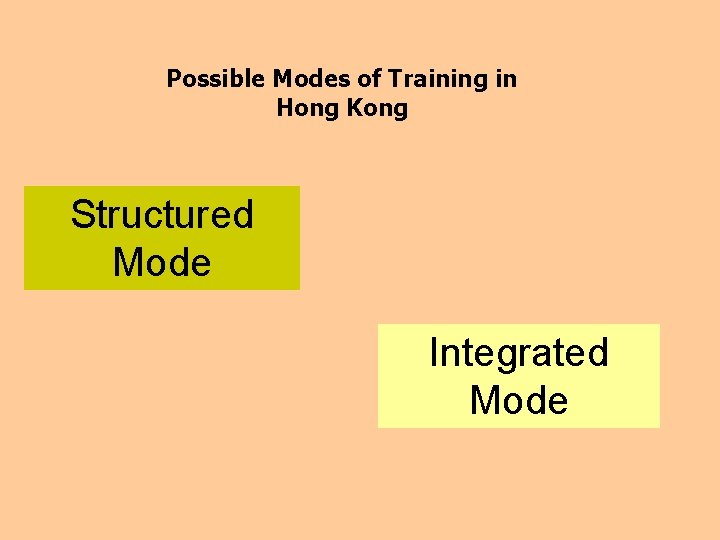 Possible Modes of Training in Hong Kong

Structured Mode

Integrated Mode